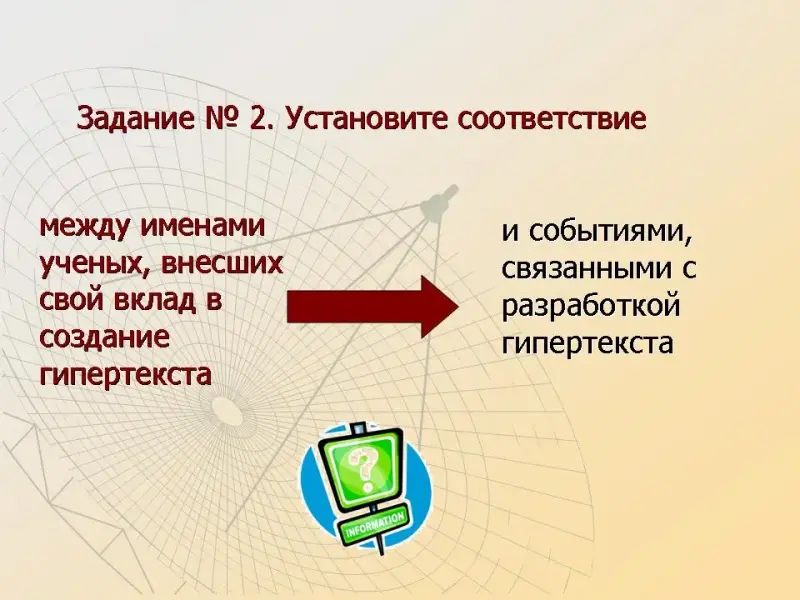 Задание № 2. Установите соответствие

между именами ученых, внесших свой вклад в создание гипертекста

и событиями, связанными с разработкой гипертекста

?

INFORMATION